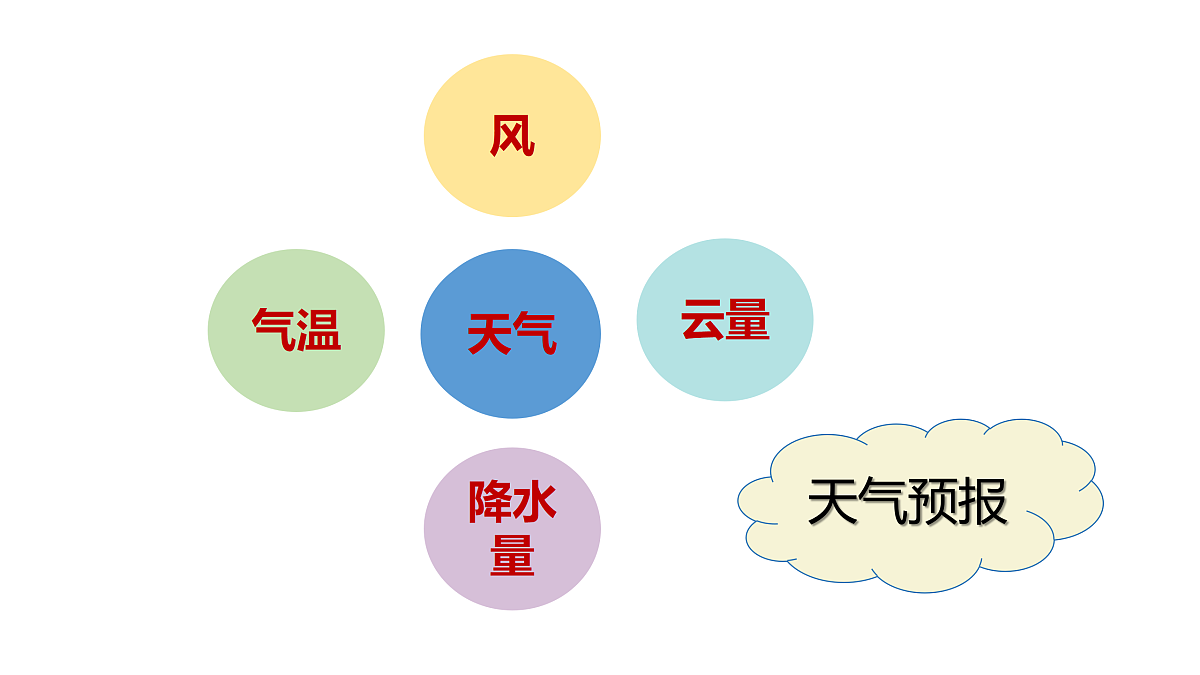 风

气温

天气

云量

降水量

天气预报